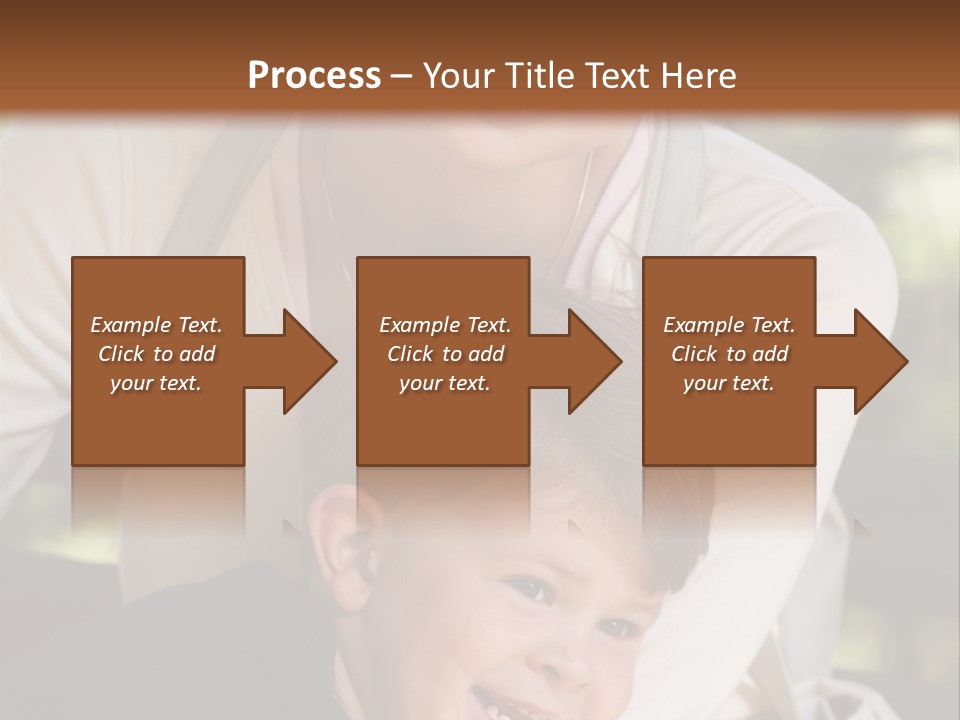 Process – Your Title Text Here

Example Text. Click to add your text.

Example Text. Click to add your text.

Example Text. Click to add your text.